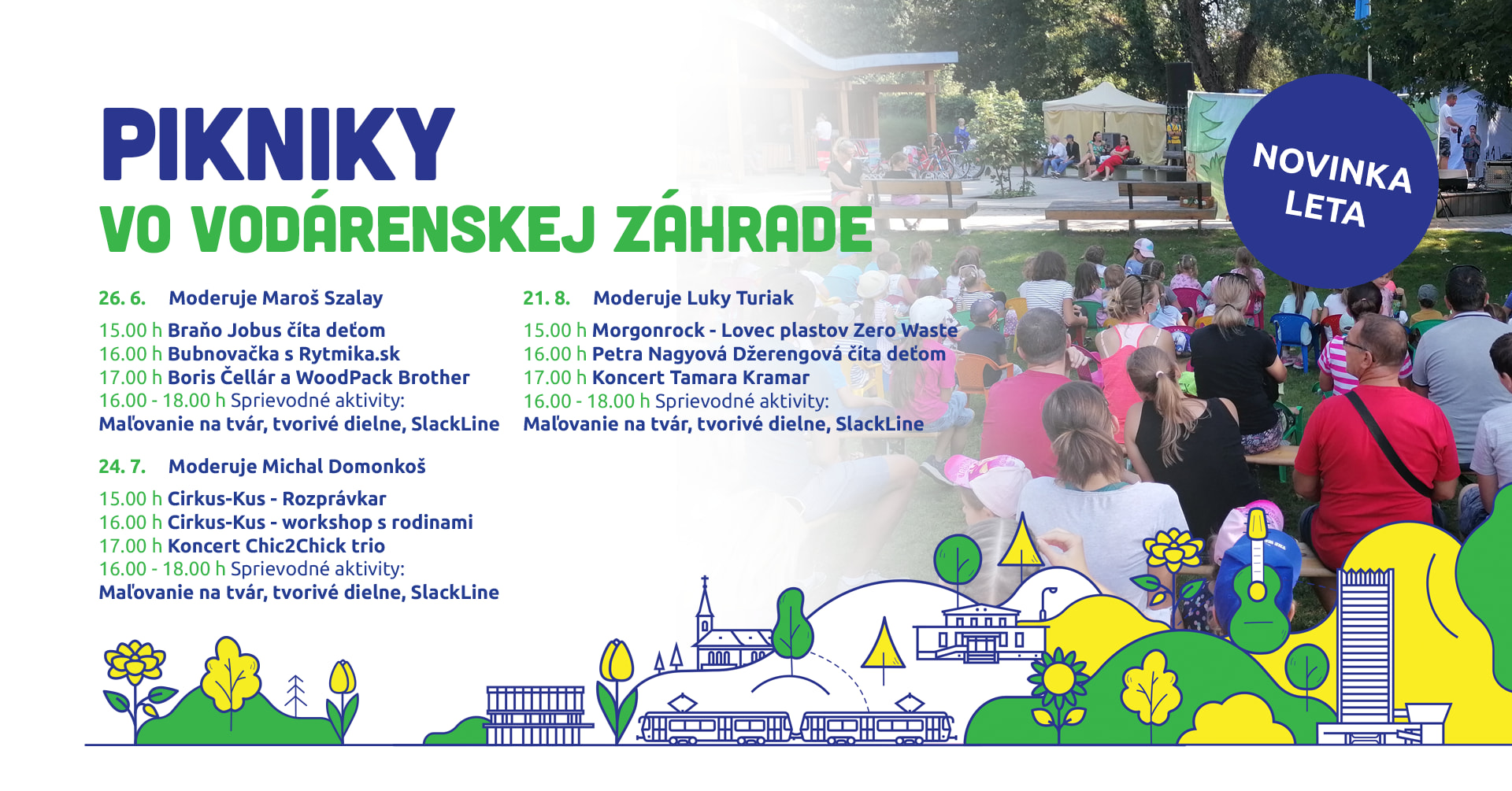 PIKNIKY
VO VODÁRENSKEJ ZÁHRADE

NOVINKA LETA

26. 6. Moderuje Maroš Szalay

15.00 h Braňo Jobus číta deťom
16.00 h Bubnovačka s Rytmika.sk
17.00 h Boris Čellár a WoodPack Brother
16.00 - 18.00 h Sprievodné aktivity:
Maľovanie na tvár, tvorivé dielne, SlackLine

24. 7. Moderuje Michal Domonkoš

15.00 h Cirkus-Kus - Rozprávkar
16.00 h Cirkus-Kus - workshop s rodinami
17.00 h Koncert Chic2Chick trio
16.00 - 18.00 h Sprievodné aktivity:
Maľovanie na tvár, tvorivé dielne, SlackLine

21. 8. Moderuje Luky Turiak

15.00 h Morgonrock - Lovec plastov Zero Waste
16.00 h Petra Nagyová Džerengová číta deťom
17.00 h Koncert Tamara Kramar
16.00 - 18.00 h Sprievodné aktivity:
Maľovanie na tvár, tvorivé dielne, SlackLine